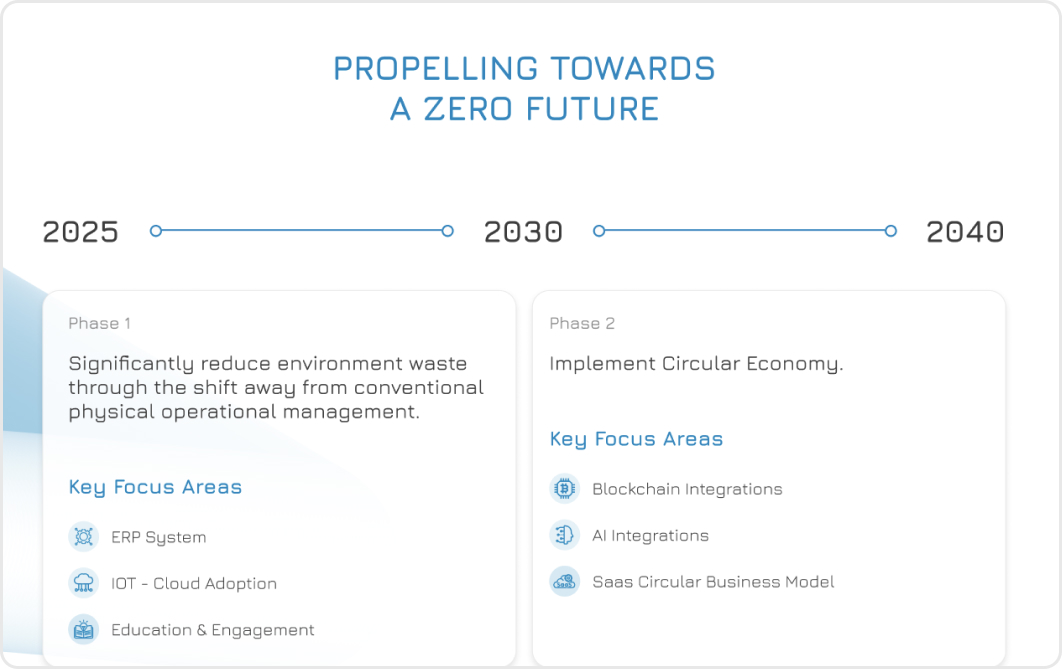 PROPELLING TOWARDS
A ZERO FUTURE

2025

2030

2040

Phase 1

Significantly reduce environment waste through the shift away from conventional physical operational management.

Key Focus Areas

ERP System

IOT - Cloud Adoption

Education & Engagement

Phase 2

Implement Circular Economy.

Key Focus Areas

Blockchain Integrations

AI Integrations

Saas Circular Business Model